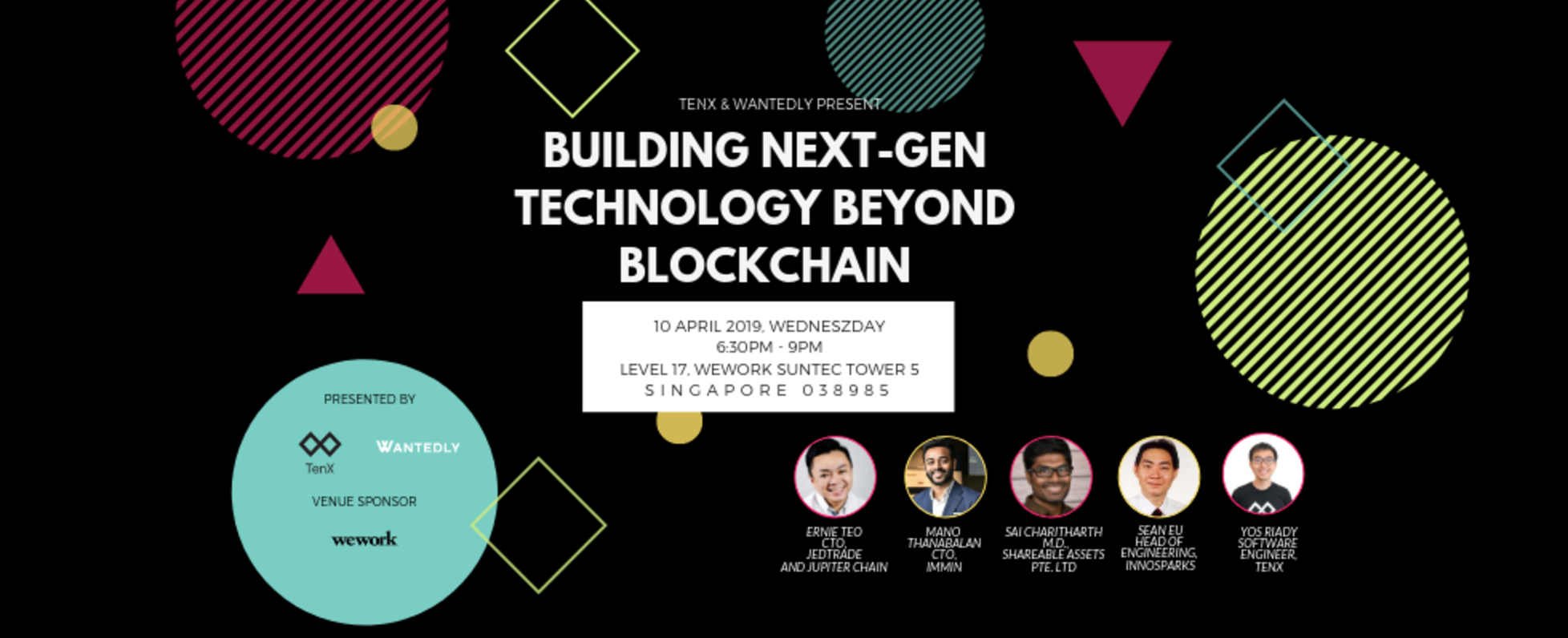 TENX & WANTEDLY PRESENT

BUILDING NEXT-GEN TECHNOLOGY BEYOND BLOCKCHAIN

10 APRIL 2019, WEDNESZDAY
6:30PM - 9PM
LEVEL 17, WEWORK SUNTEC TOWER 5
SINGAPORE 038985

PRESENTED BY

TenX

WANTEDLY

VENUE SPONSOR

wework

ERNIE TEO
CTO,
JEDTRADE
AND JUPITER CHAIN

MANO THANABALAN
CTO,
IMMIN

SAI CHARITHARTH
M.D.,
SHAREABLE ASSETS PTE. LTD

SEAN EU
HEAD OF ENGINEERING,
INNOSPARKS

YOS RIADY
SOFTWARE ENGINEER,
TENX